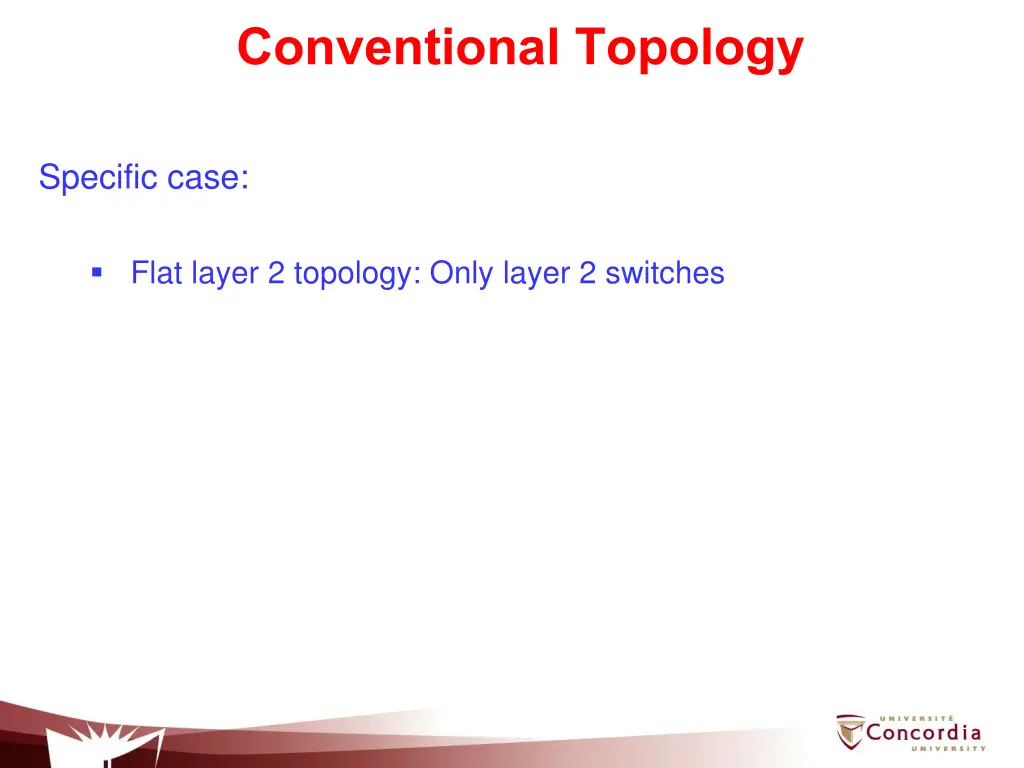 Conventional Topology

Specific case:

▪ Flat layer 2 topology: Only layer 2 switches

UNIVERSITÉ
Concordia
UNIVERSITY